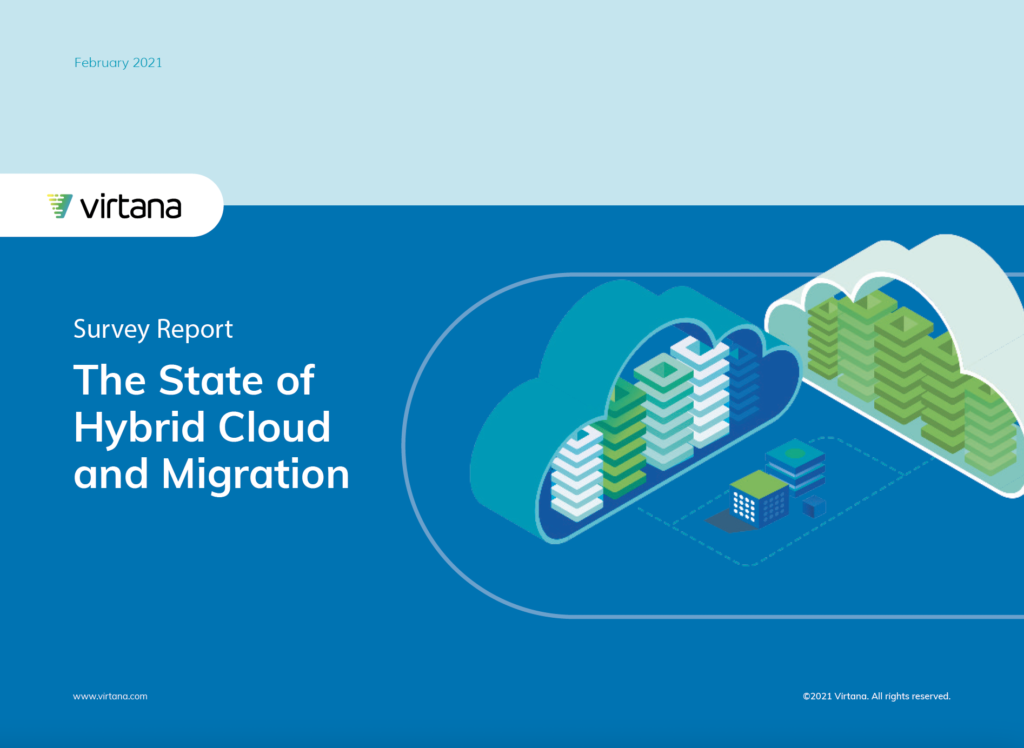 February 2021

virtana

Survey Report

The State of Hybrid Cloud and Migration

www.virtana.com

©2021 Virtana. All rights reserved.